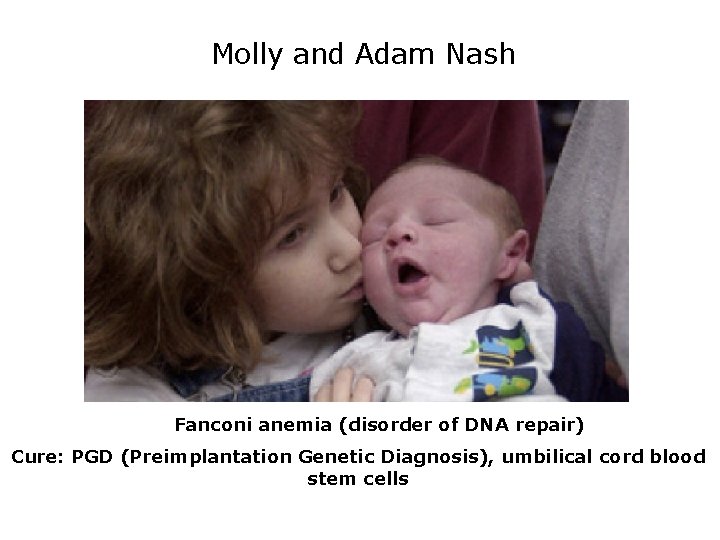 Molly and Adam Nash

Fanconi anemia (disorder of DNA repair)

Cure: PGD (Preimplantation Genetic Diagnosis), umbilical cord blood stem cells